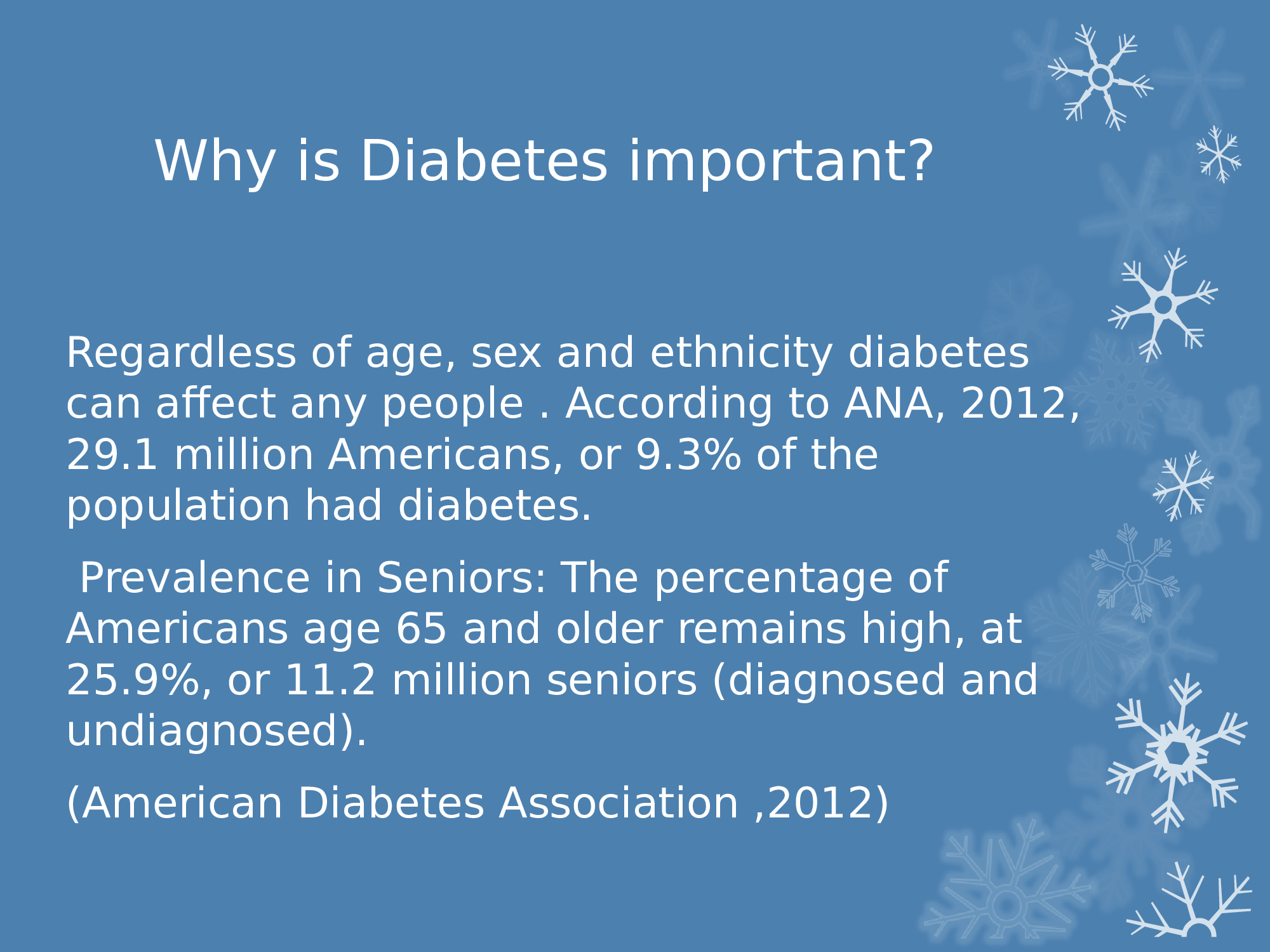 Why is Diabetes important?

Regardless of age, sex and ethnicity diabetes can affect any people . According to ANA, 2012, 29.1 million Americans, or 9.3% of the population had diabetes.

Prevalence in Seniors: The percentage of Americans age 65 and older remains high, at 25.9%, or 11.2 million seniors (diagnosed and undiagnosed).

(American Diabetes Association ,2012)